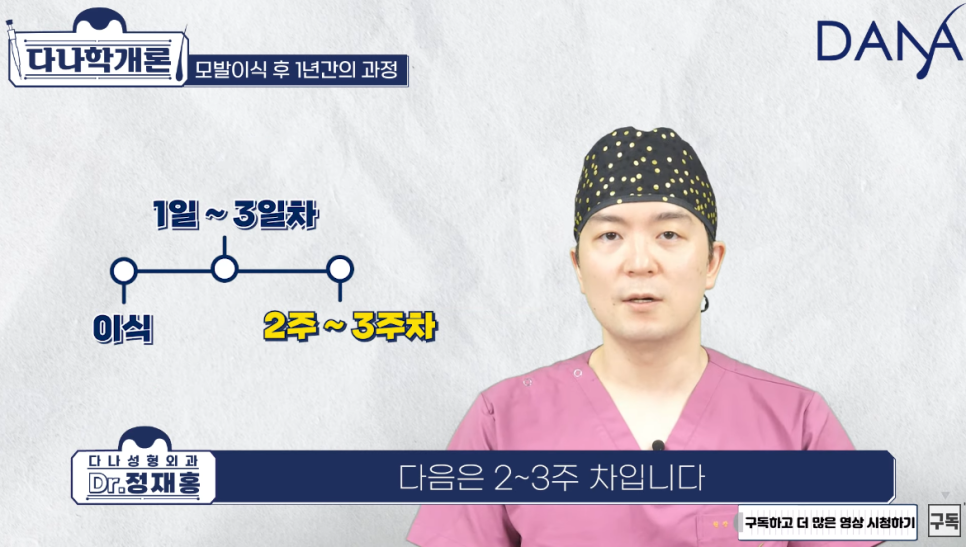 다나학개론
모발이식 후 1년간의 과정

DANA

1일 ~ 3일차
이식
2주 ~ 3주차

다나성형외과
Dr.정재홍

다음은 2~3주 차입니다

구독하고 더 많은 영상 시청하기
구독